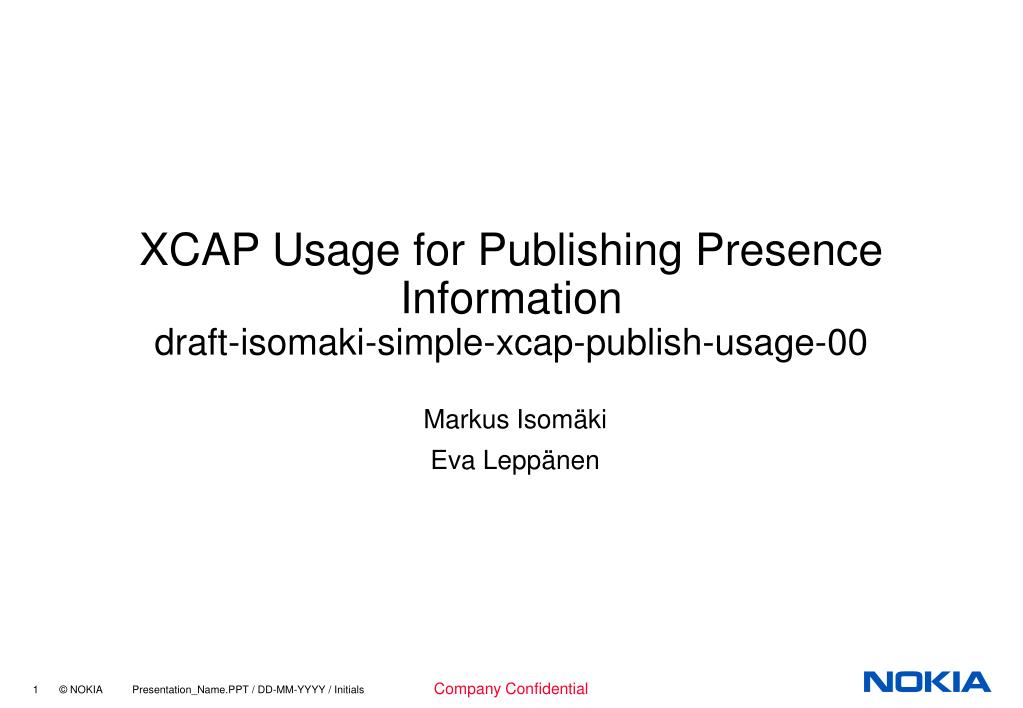 XCAP Usage for Publishing Presence Information
draft-isomaki-simple-xcap-publish-usage-00

Markus Isomäki
Eva Leppänen

1 © NOKIA Presentation_Name.PPT / DD-MM-YYYY / Initials Company Confidential NOKIA